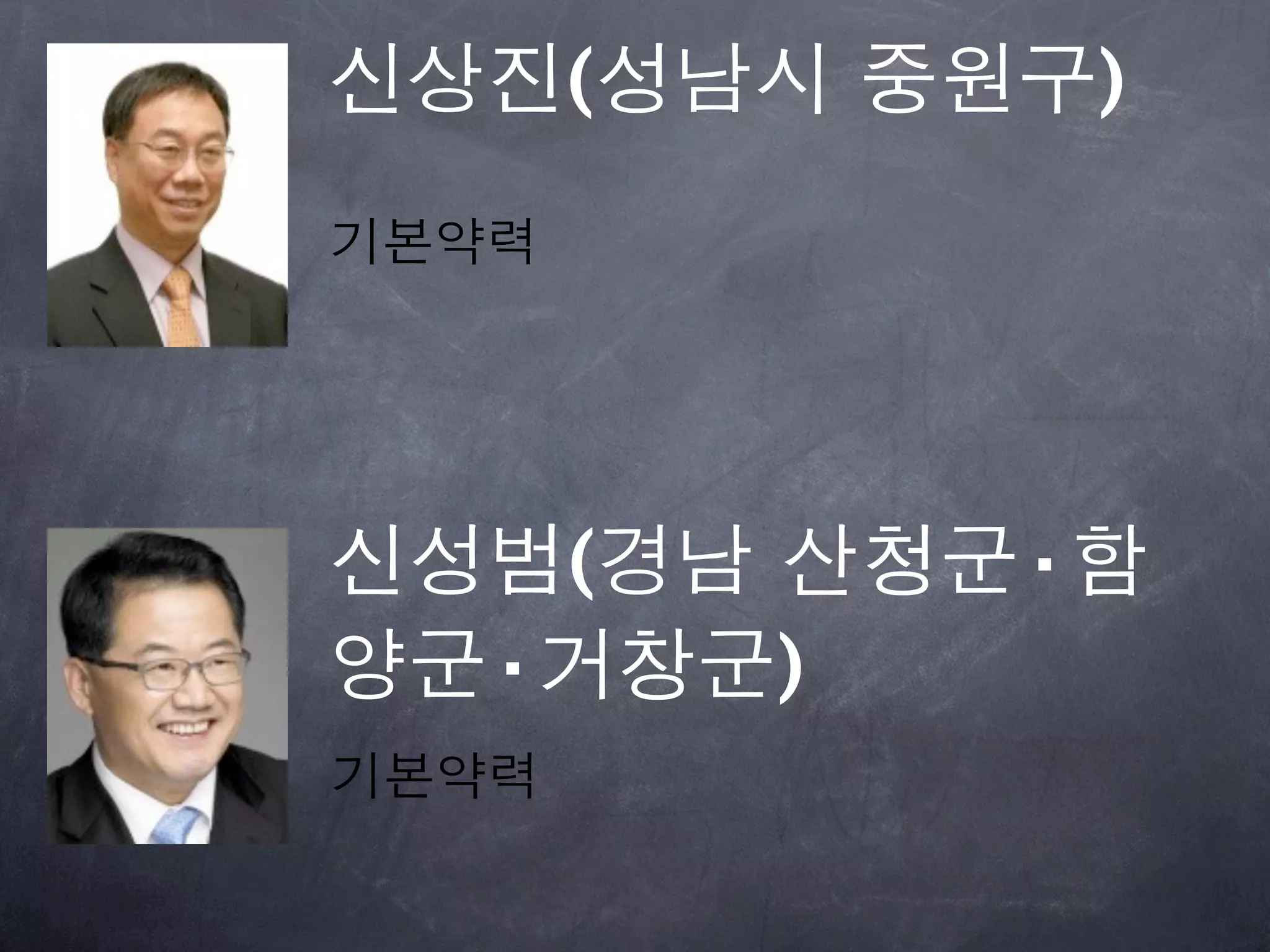 신상진(성남시 중원구)

기본약력

신성범(경남 산청군·함양군·거창군)

기본약력